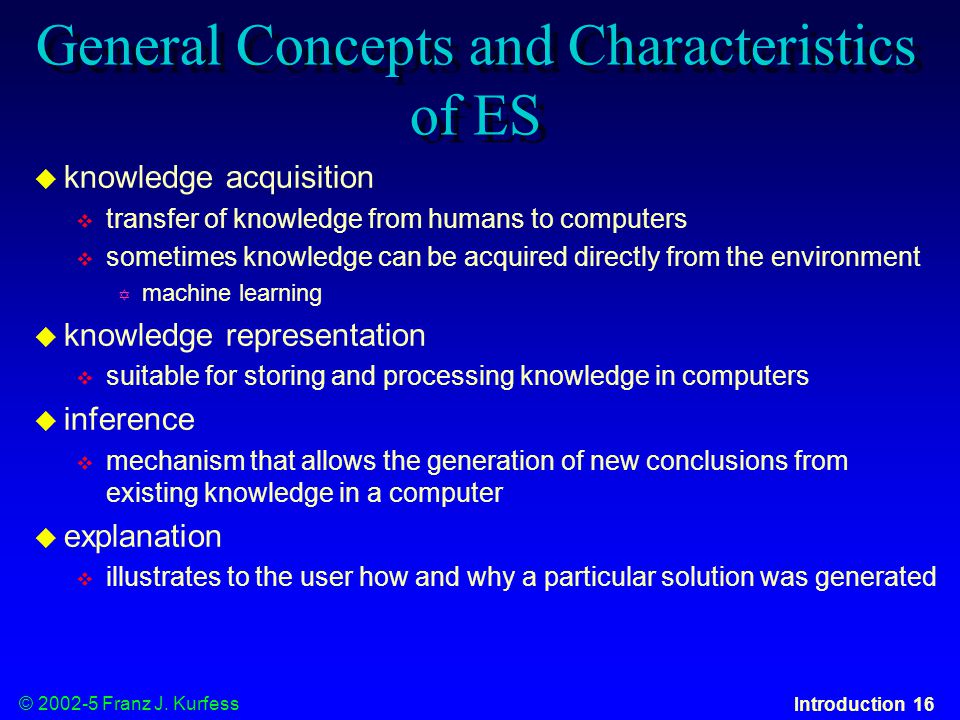 General Concepts and Characteristics of ES

knowledge acquisition

transfer of knowledge from humans to computers

sometimes knowledge can be acquired directly from the environment

machine learning

knowledge representation

suitable for storing and processing knowledge in computers

inference

mechanism that allows the generation of new conclusions from existing knowledge in a computer

explanation

illustrates to the user how and why a particular solution was generated

© 2002-5 Franz J. Kurfess

Introduction 16